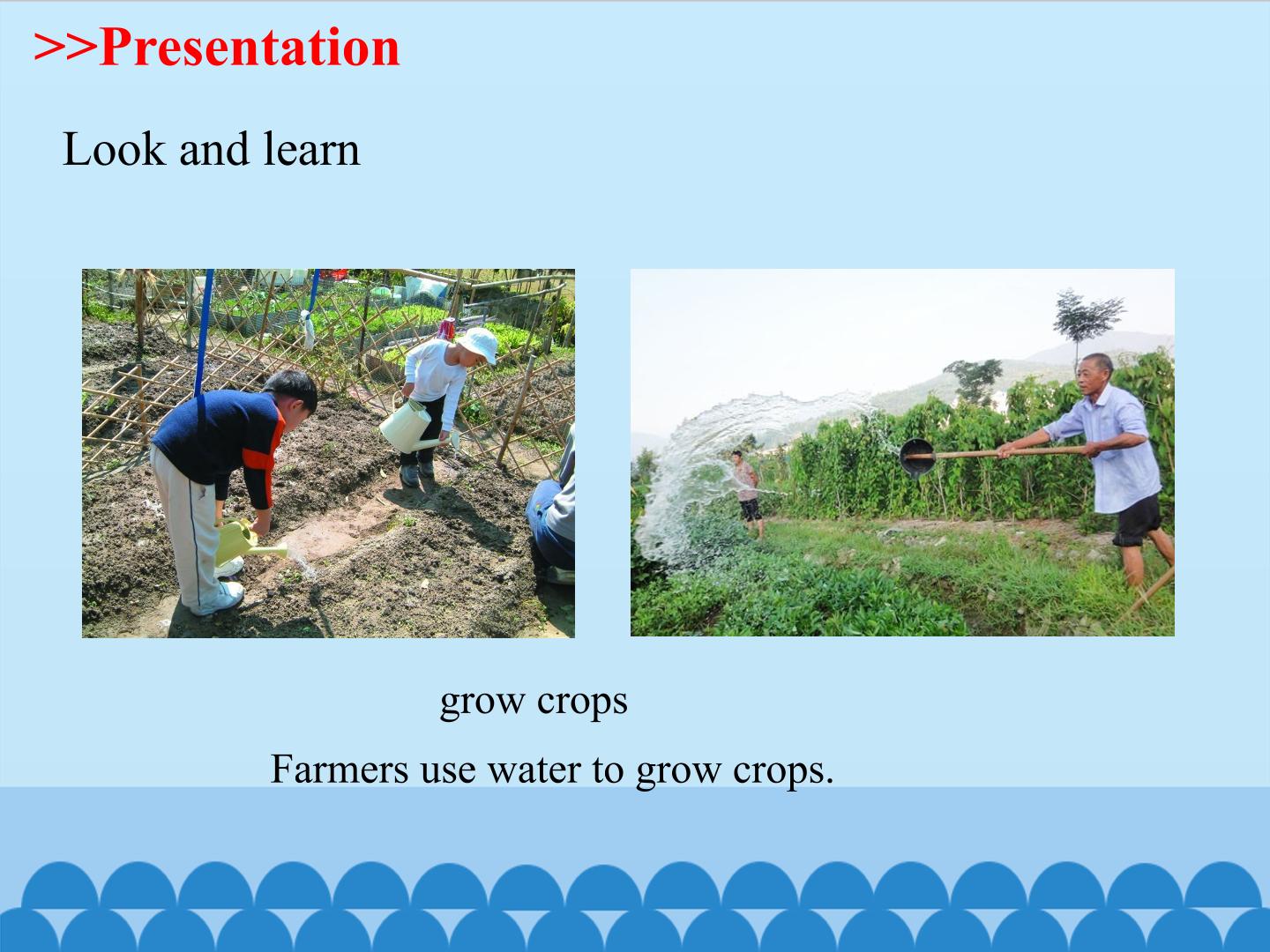 >>Presentation

Look and learn

grow crops

Farmers use water to grow crops.